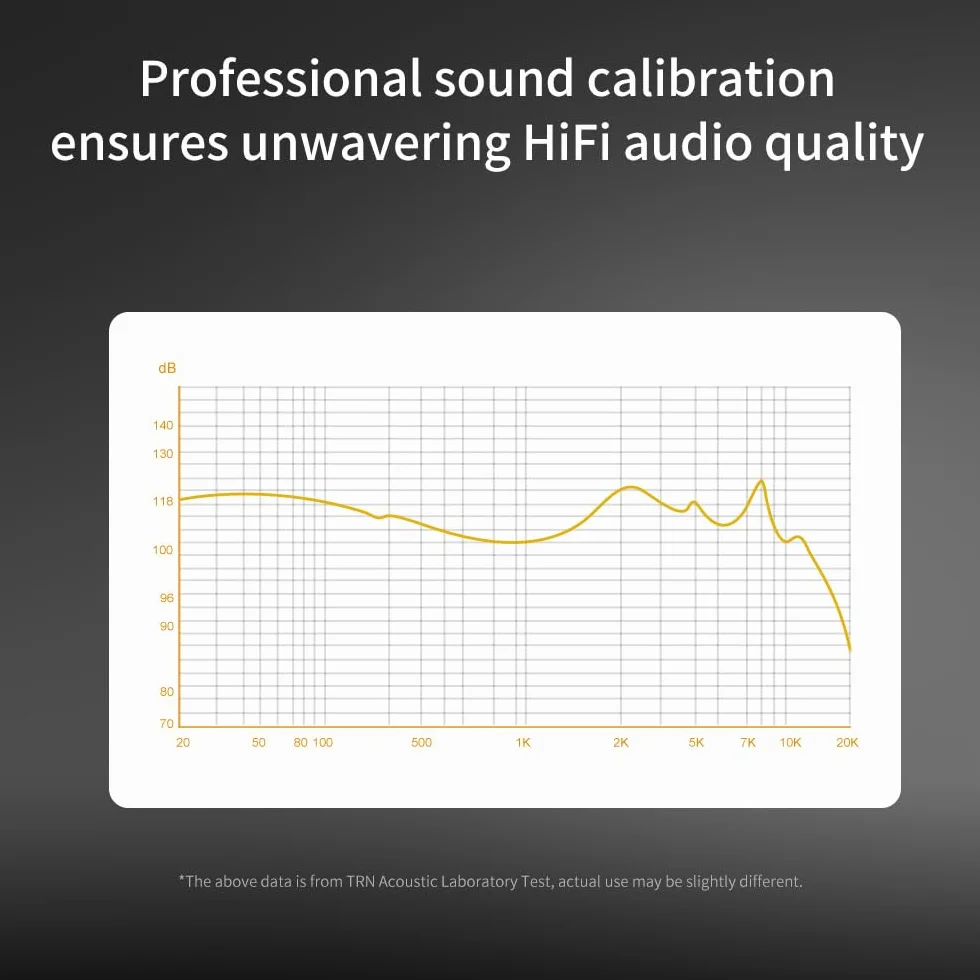 Professional sound calibration ensures unwavering HiFi audio quality

dB
140
130
118
100
96
90
80
70
20 50 80 100 500 1K 2K 5K 7K 10K 20K

*The above data is from TRN Acoustic Laboratory Test, actual use may be slightly different.